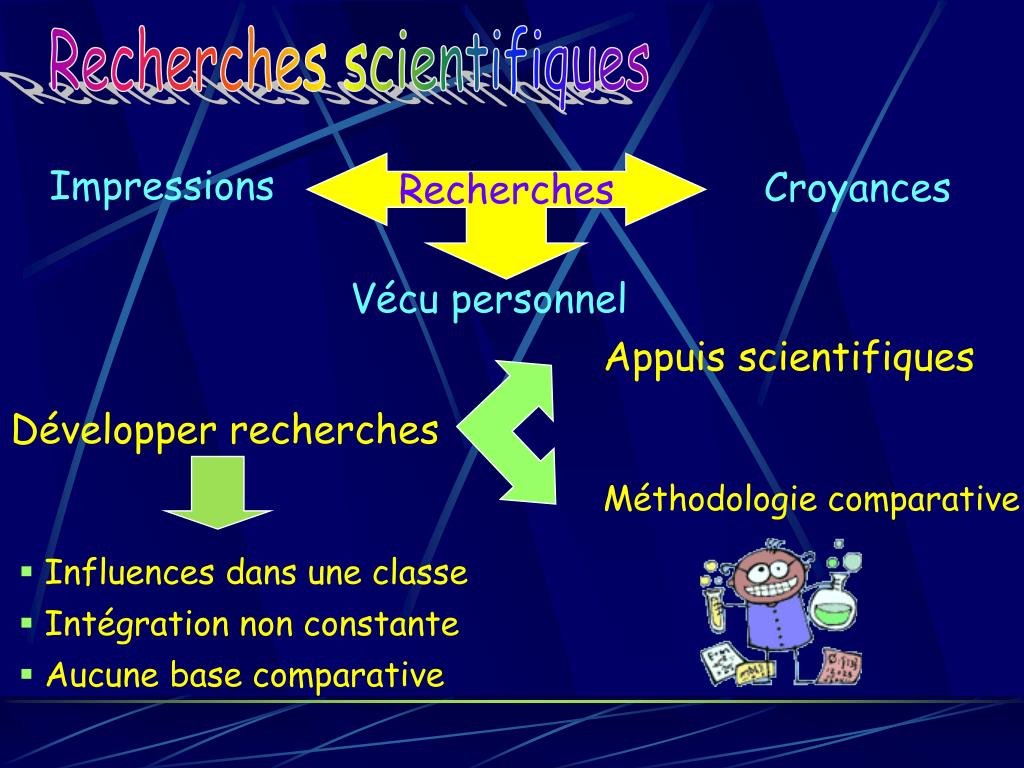 Recherches scientifiques

Impressions

Recherches

Croyances

Vécu personnel

Appuis scientifiques

Développer recherches

Méthodologie comparative

▪ Influences dans une classe
▪ Intégration non constante
▪ Aucune base comparative